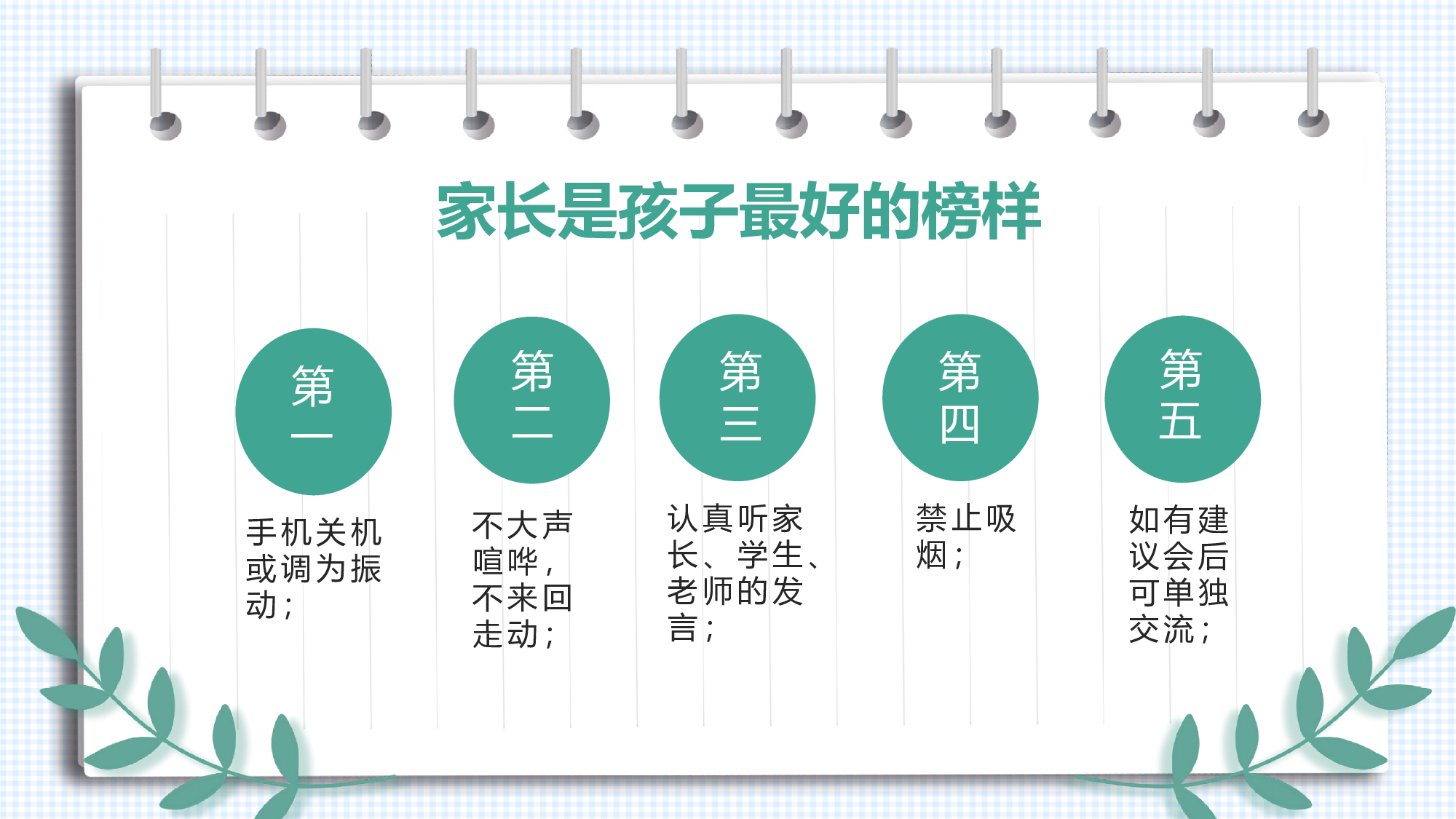 家长是孩子最好的榜样

第一

手机关机或调为振动；

第二

不大声喧哗，不来回走动；

第三

认真听家长、学生、老师的发言；

第四

禁止吸烟；

第五

如有建议会后可单独交流；